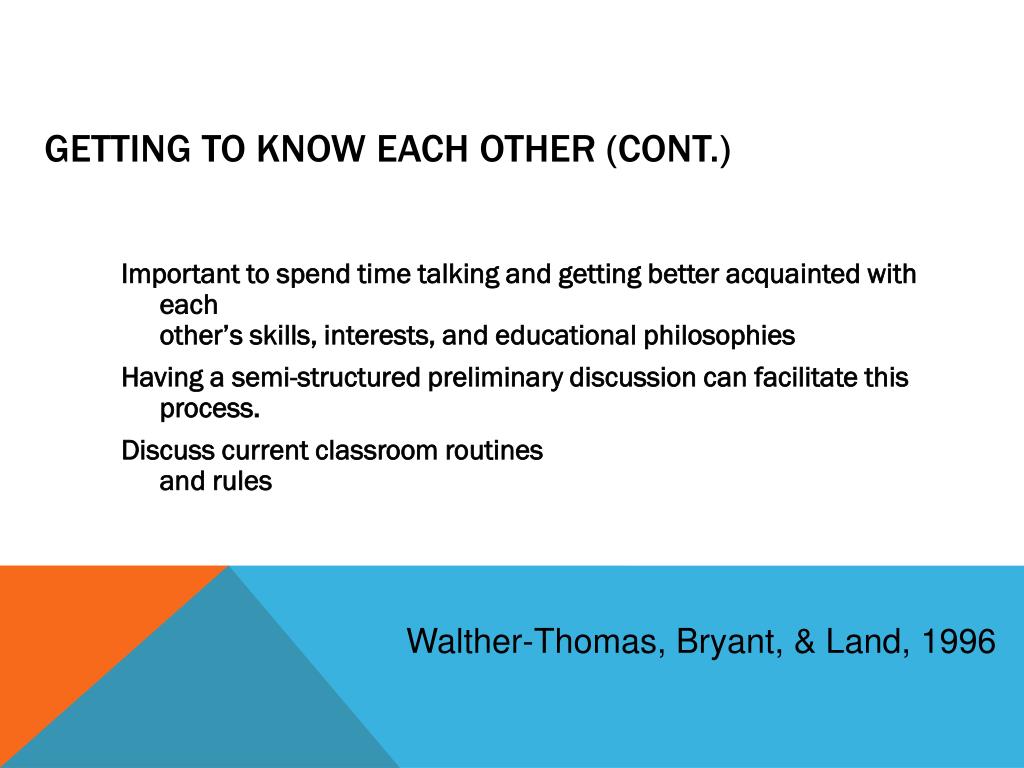 GETTING TO KNOW EACH OTHER (CONT.)

Important to spend time talking and getting better acquainted with each
other’s skills, interests, and educational philosophies

Having a semi-structured preliminary discussion can facilitate this process.

Discuss current classroom routines and rules

Walther-Thomas, Bryant, & Land, 1996